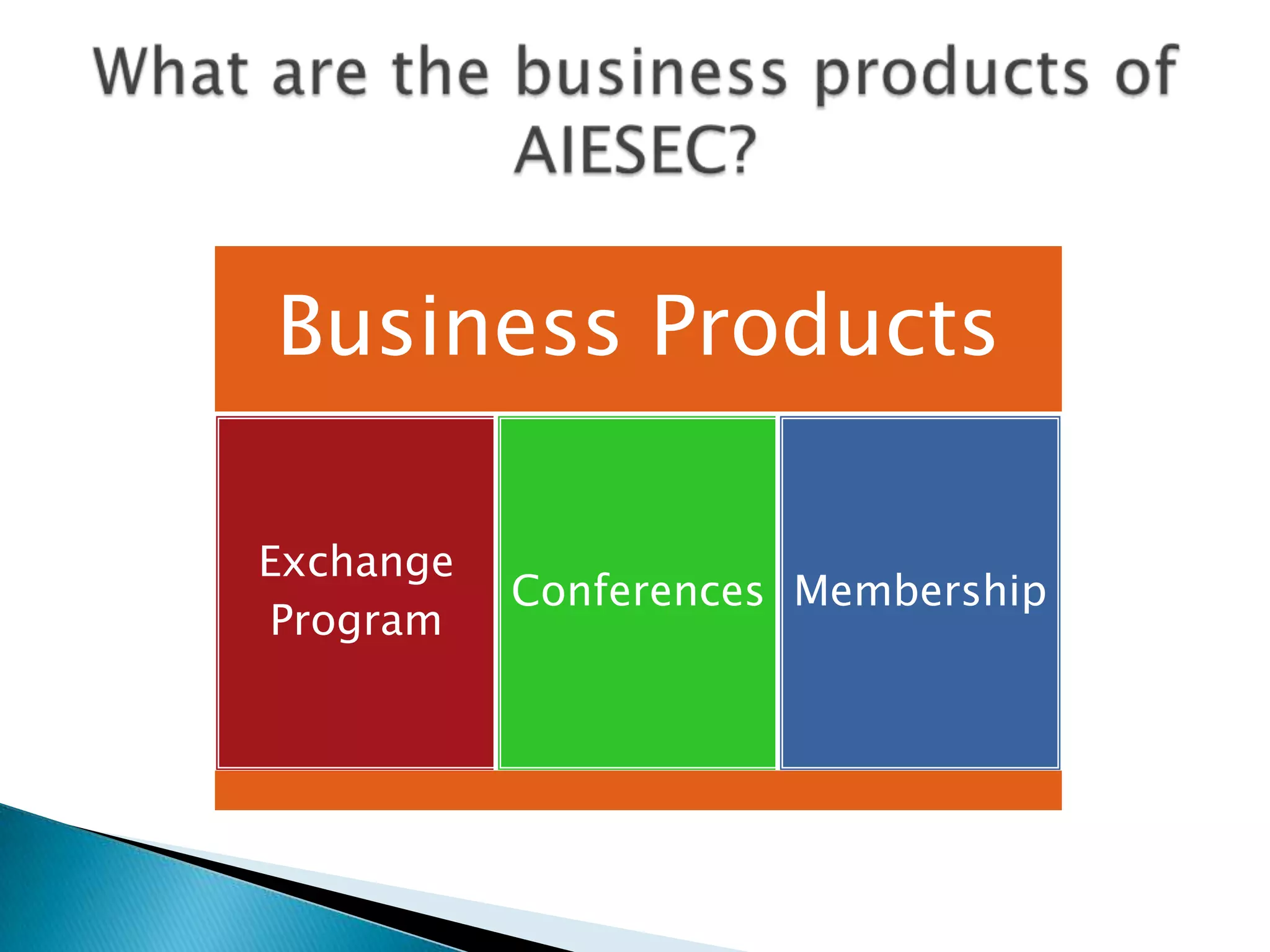 What are the business products of AIESEC?

Business Products

Exchange Program

Conferences

Membership